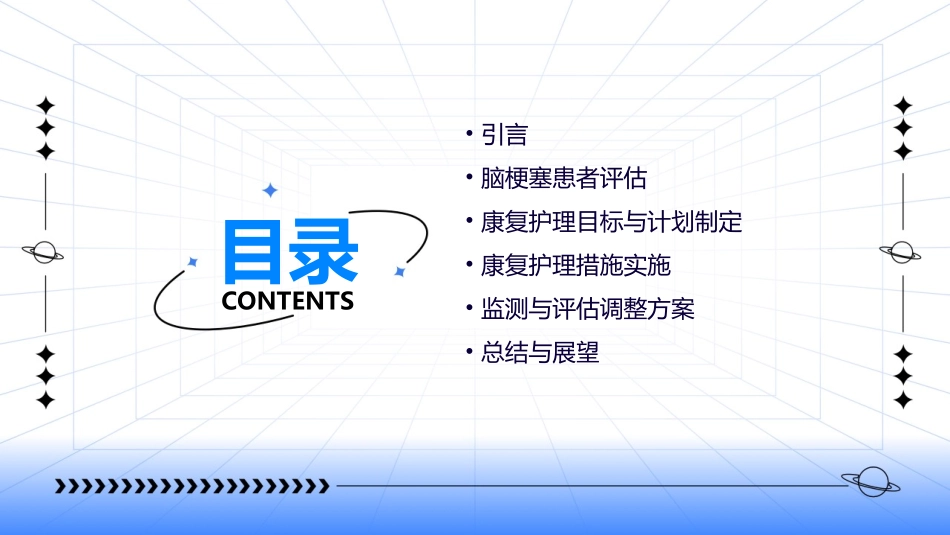 目录
CONTENTS

• 引言
• 脑梗塞患者评估
• 康复护理目标与计划制定
• 康复护理措施实施
• 监测与评估调整方案
• 总结与展望